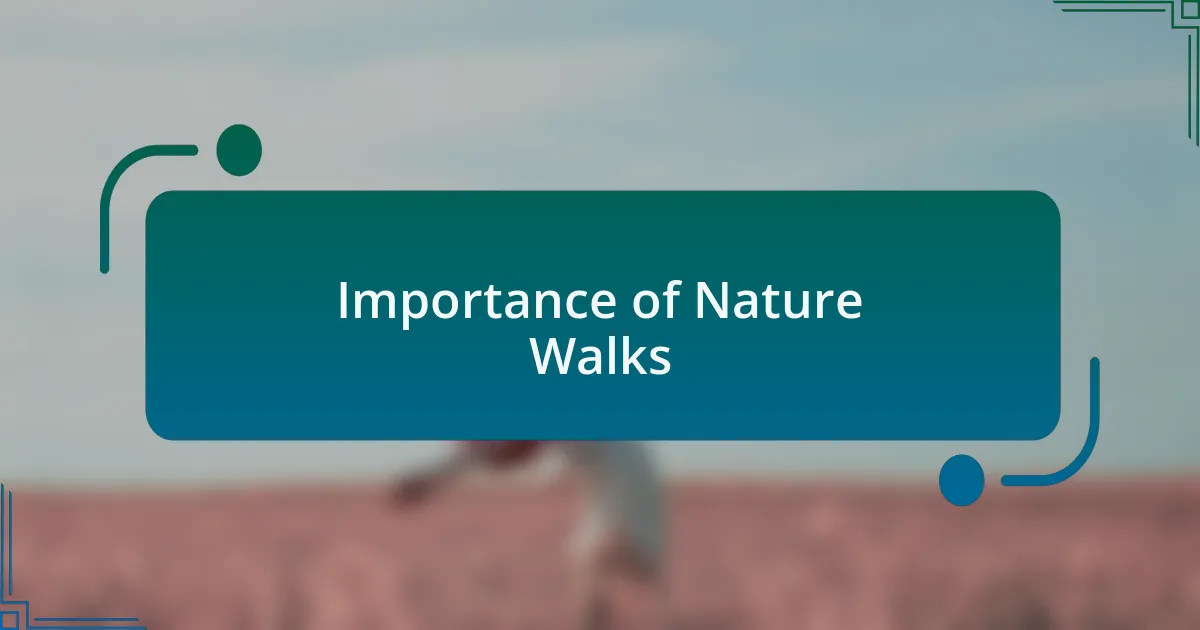 Importance of Nature Walks